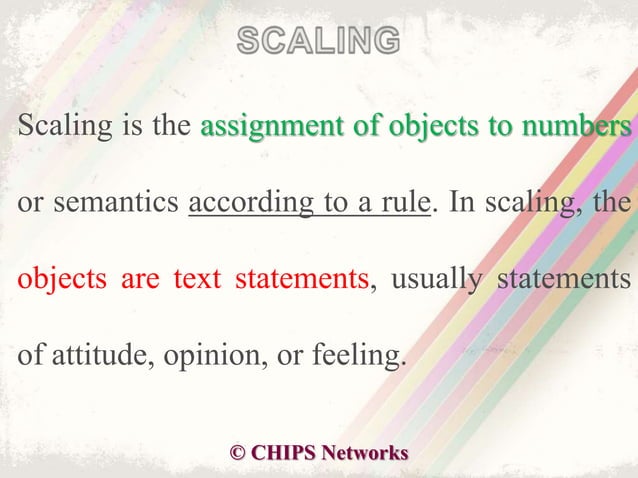 SCALING

Scaling is the assignment of objects to numbers or semantics according to a rule. In scaling, the objects are text statements, usually statements of attitude, opinion, or feeling.

© CHIPS Networks